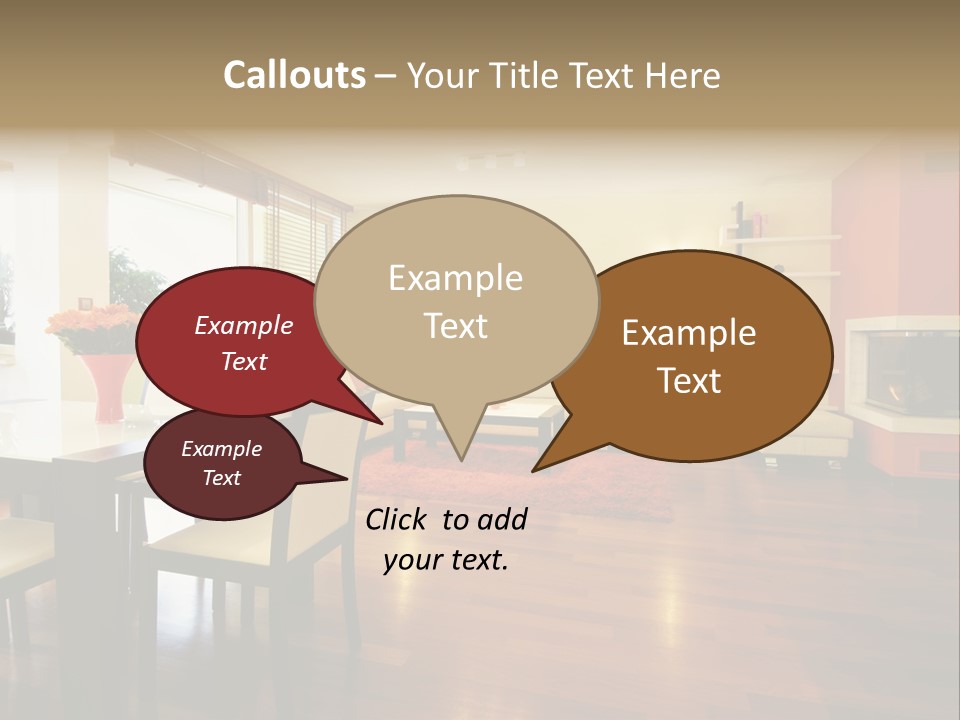 Callouts – Your Title Text Here

Example Text

Example Text

Example Text

Example Text

Click to add your text.